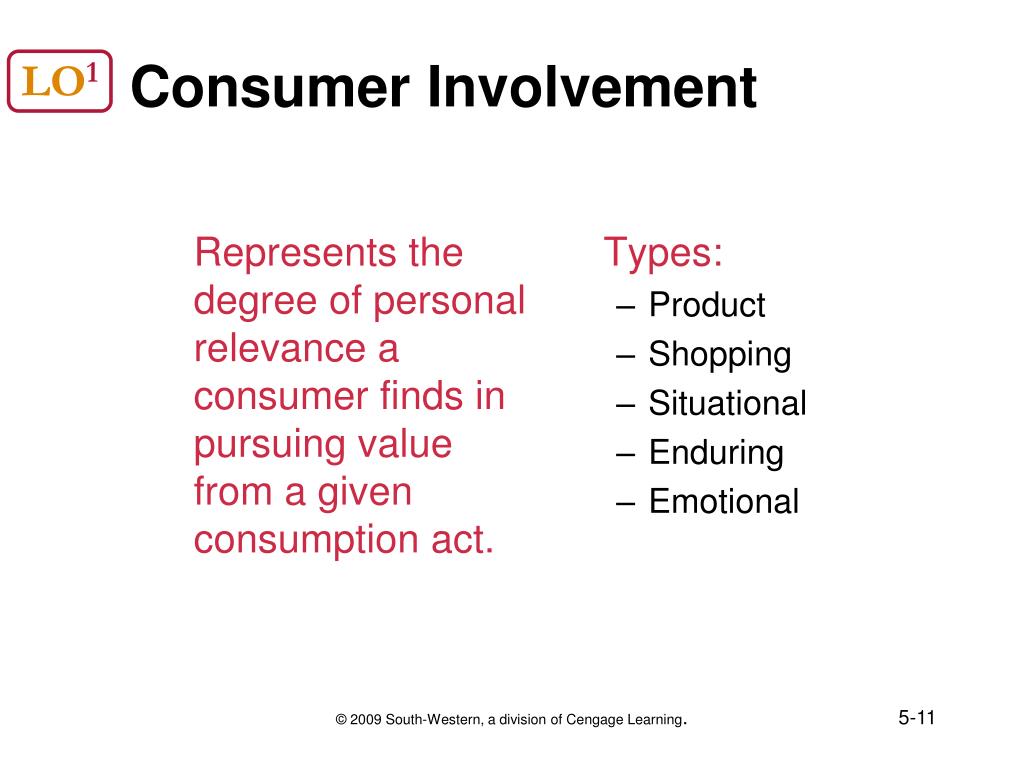 LO$^1$ Consumer Involvement

Represents the degree of personal relevance a consumer finds in pursuing value from a given consumption act.

Types:
– Product
– Shopping
– Situational
– Enduring
– Emotional

© 2009 South-Western, a division of Cengage Learning.

5-11